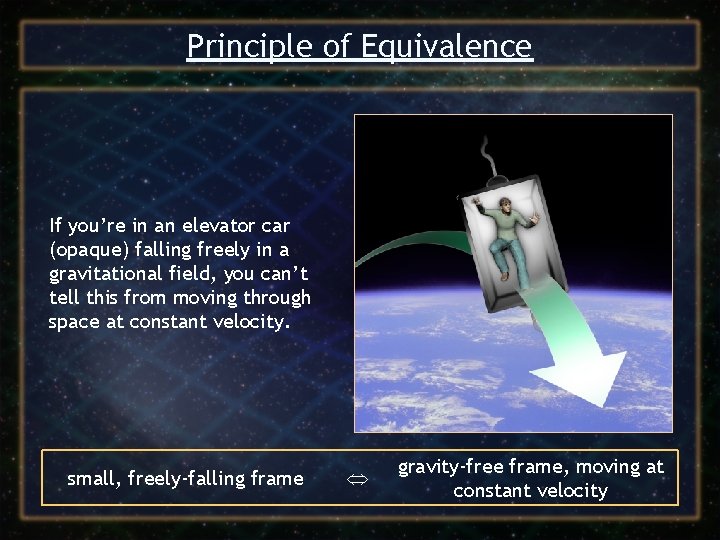 Principle of Equivalence

If you're in an elevator car (opaque) falling freely in a gravitational field, you can't tell this from moving through space at constant velocity.

small, freely-falling frame $\Leftrightarrow$ gravity-free frame, moving at constant velocity